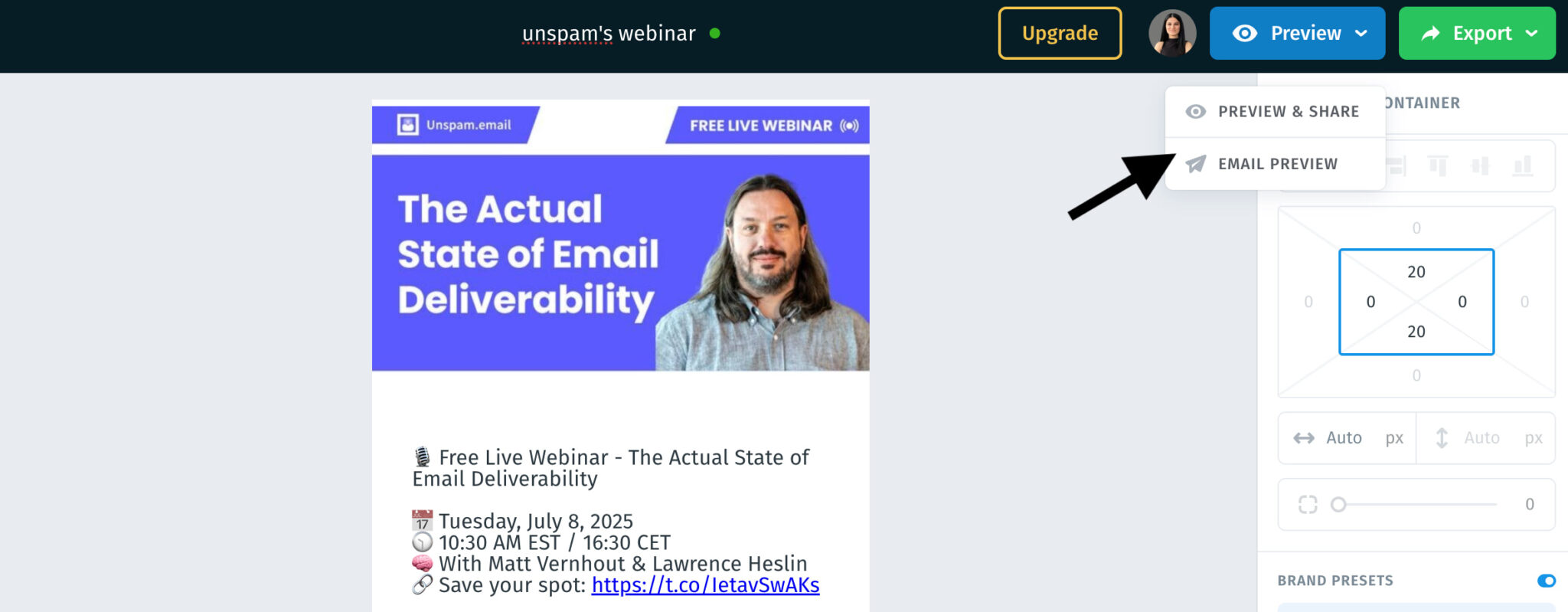 unspam's webinar

Upgrade

Preview

Export

PREVIEW & SHARE

EMAIL PREVIEW

ONTAINER

Unspam.email

FREE LIVE WEBINAR

The Actual State of Email Deliverability

🎙️ Free Live Webinar - The Actual State of Email Deliverability

📅 Tuesday, July 8, 2025
🕥 10:30 AM EST / 16:30 CET
🧠 With Matt Vernhout & Lawrence Heslin
🔗 Save your spot: https://t.co/IetavSwAKs

0
20
0
0
20
0
0
0

Auto px
Auto px

0

BRAND PRESETS